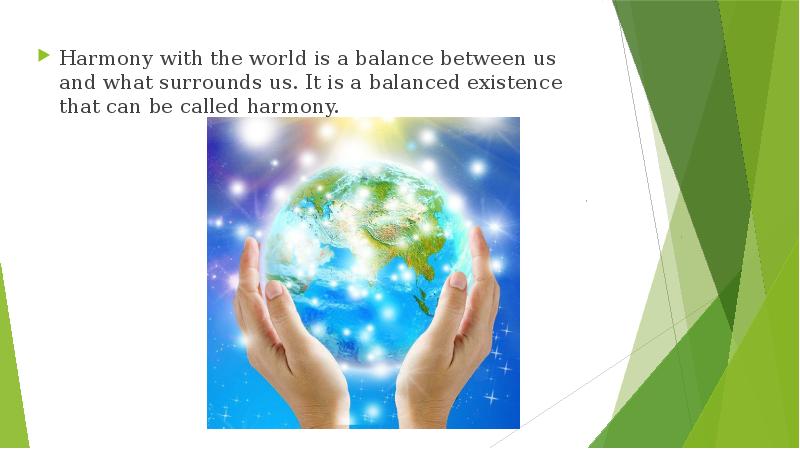 Harmony with the world is a balance between us and what surrounds us. It is a balanced existence that can be called harmony.